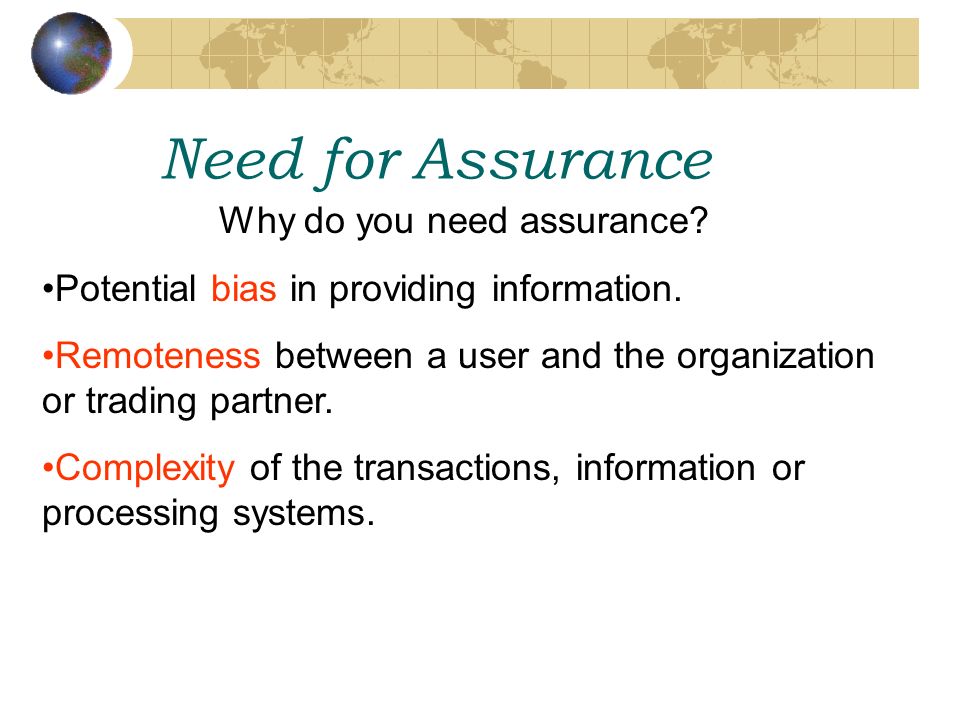 Need for Assurance

Why do you need assurance?

•Potential bias in providing information.

•Remoteness between a user and the organization or trading partner.

•Complexity of the transactions, information or processing systems.